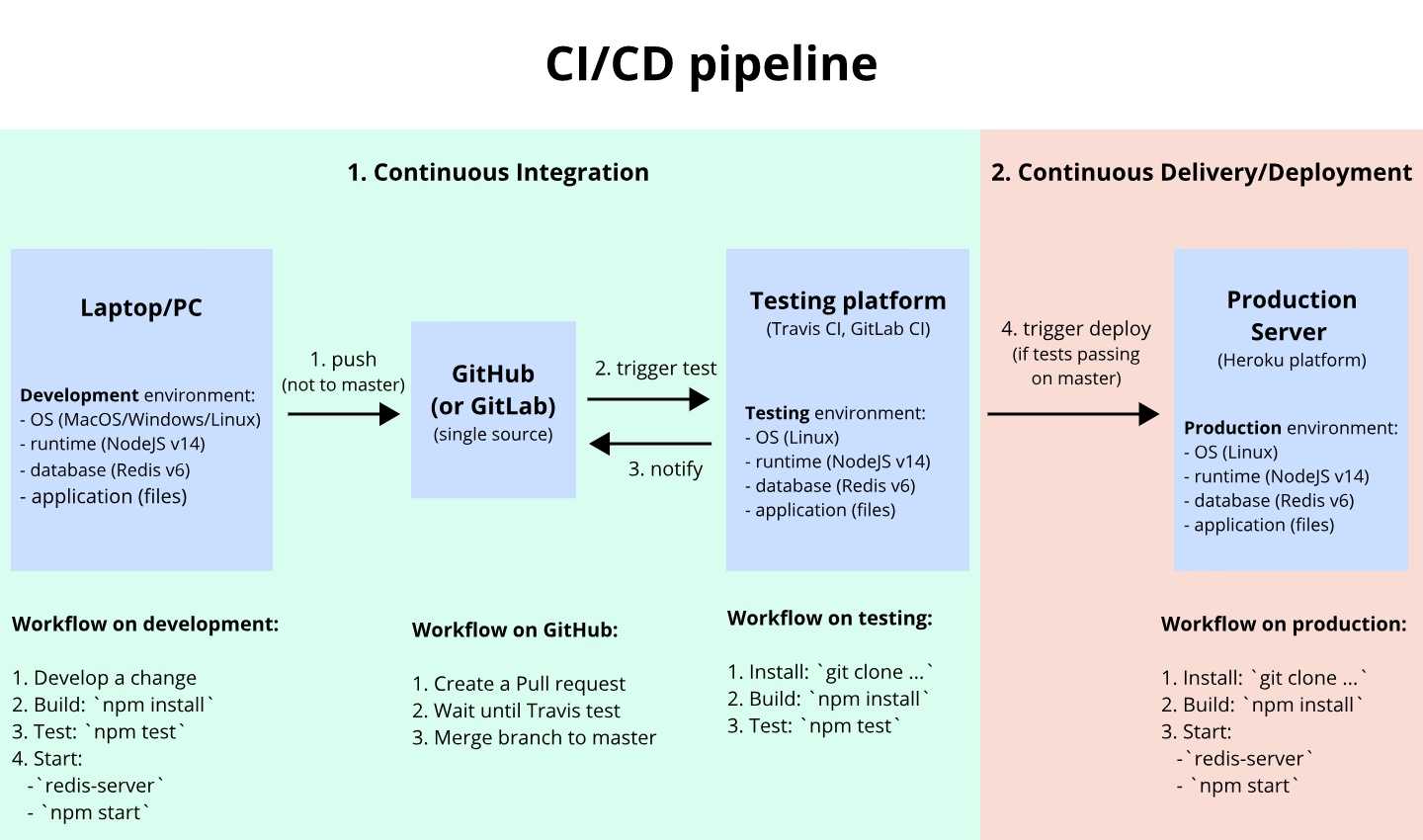 CI/CD pipeline

1. Continuous Integration

2. Continuous Delivery/Deployment

Laptop/PC

Development environment:
- OS (MacOS/Windows/Linux)
- runtime (NodeJS v14)
- database (Redis v6)
- application (files)

1. push
(not to master)

GitHub
(or GitLab)
(single source)

2. trigger test

3. notify

Testing platform
(Travis CI, GitLab CI)

Testing environment:
- OS (Linux)
- runtime (NodeJS v14)
- database (Redis v6)
- application (files)

4. trigger deploy
(if tests passing
on master)

Production Server
(Heroku platform)

Production environment:
- OS (Linux)
- runtime (NodeJS v14)
- database (Redis v6)
- application (files)

Workflow on development:

1. Develop a change
2. Build: `npm install`
3. Test: `npm test`
4. Start:
-`redis-server`
- `npm start`

Workflow on GitHub:

1. Create a Pull request
2. Wait until Travis test
3. Merge branch to master

Workflow on testing:

1. Install: `git clone ...`
2. Build: `npm install`
3. Test: `npm test`

Workflow on production:

1. Install: `git clone ...`
2. Build: `npm install`
3. Start:
-`redis-server`
- `npm start`